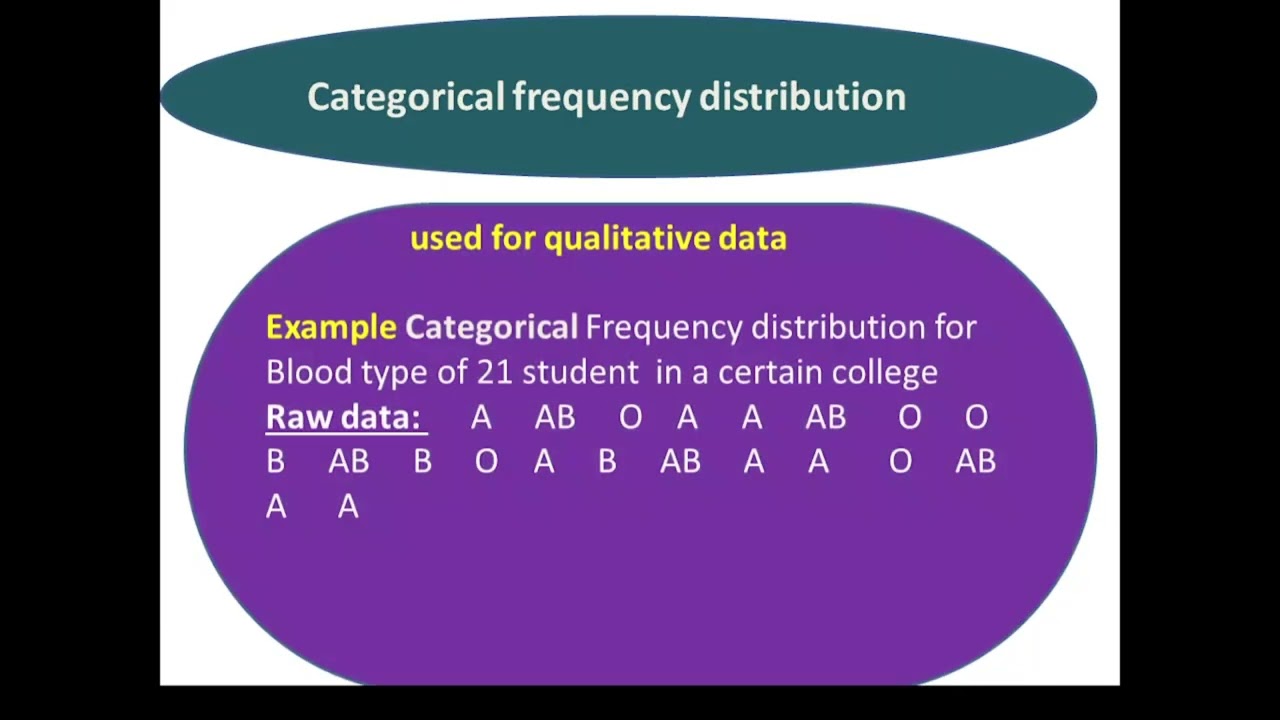 Categorical frequency distribution

used for qualitative data

Example Categorical Frequency distribution for Blood type of 21 student in a certain college
Raw data: A AB O A A AB O O B AB B O A B AB A A O AB A A